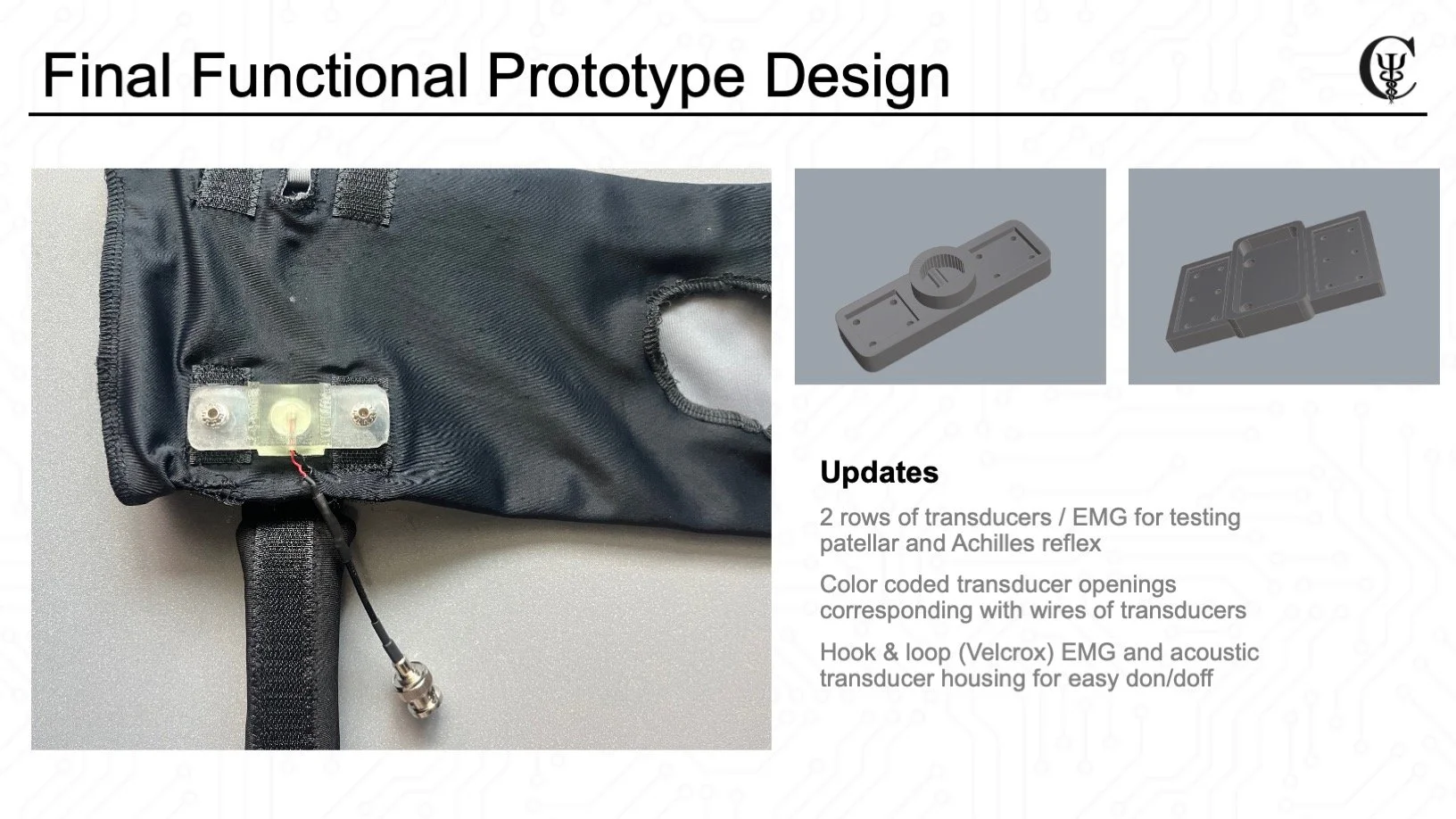 Final Functional Prototype Design

Updates

2 rows of transducers / EMG for testing patellar and Achilles reflex

Color coded transducer openings corresponding with wires of transducers

Hook & loop (Velcrox) EMG and acoustic transducer housing for easy don/doff